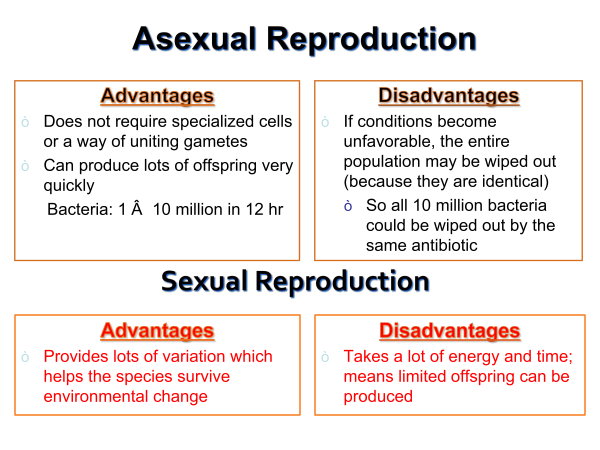 Asexual Reproduction

Advantages

ò Does not require specialized cells or a way of uniting gametes

ò Can produce lots of offspring very quickly

Bacteria: 1 Â  10 million in 12 hr

Disadvantages

ò If conditions become unfavorable, the entire population may be wiped out (because they are identical)

ò So all 10 million bacteria could be wiped out by the same antibiotic

Sexual Reproduction

Advantages

ò Provides lots of variation which helps the species survive environmental change

Disadvantages

ò Takes a lot of energy and time; means limited offspring can be produced